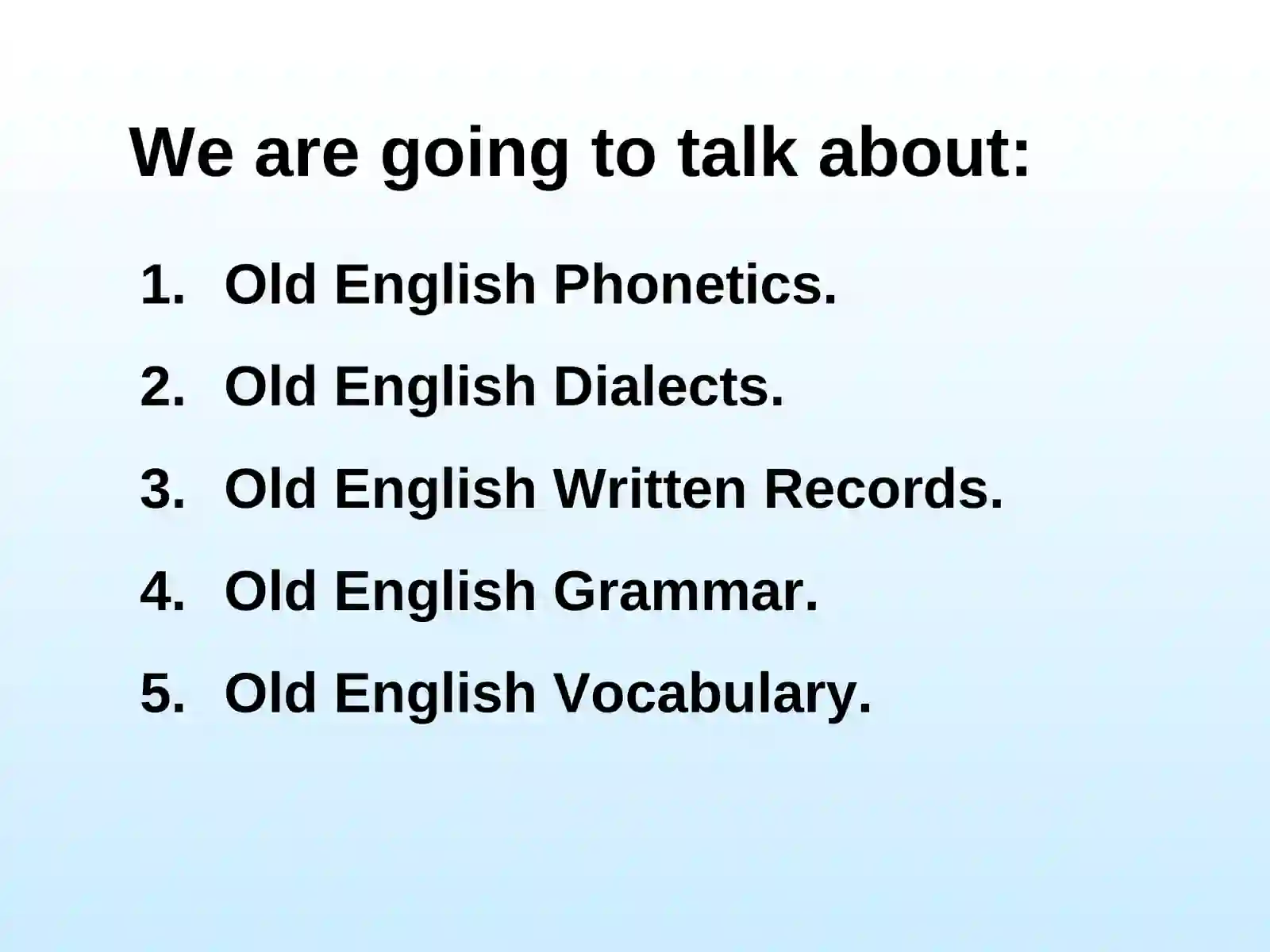 We are going to talk about:

1. Old English Phonetics.
2. Old English Dialects.
3. Old English Written Records.
4. Old English Grammar.
5. Old English Vocabulary.